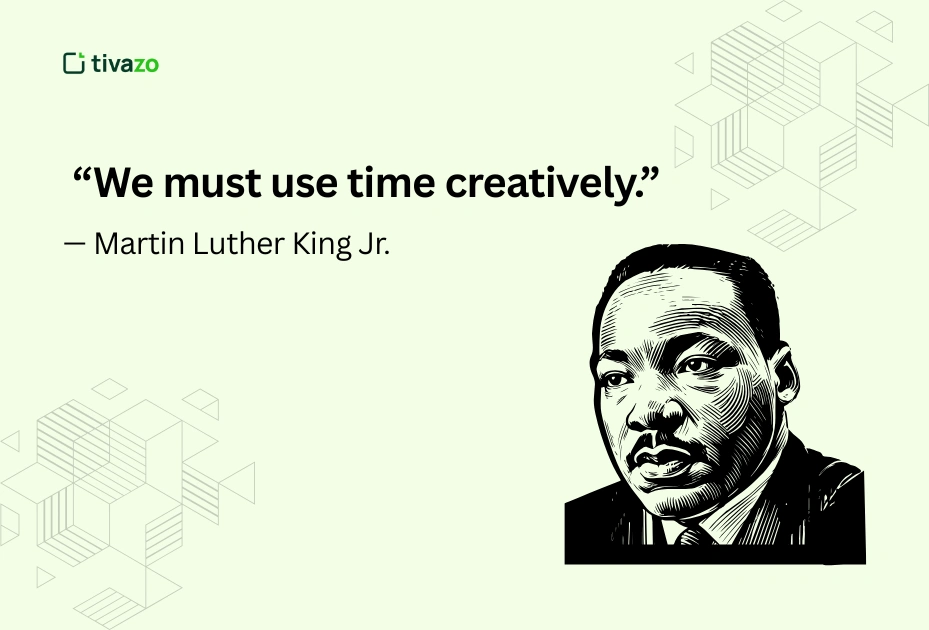 tivazo

“We must use time creatively.”

— Martin Luther King Jr.